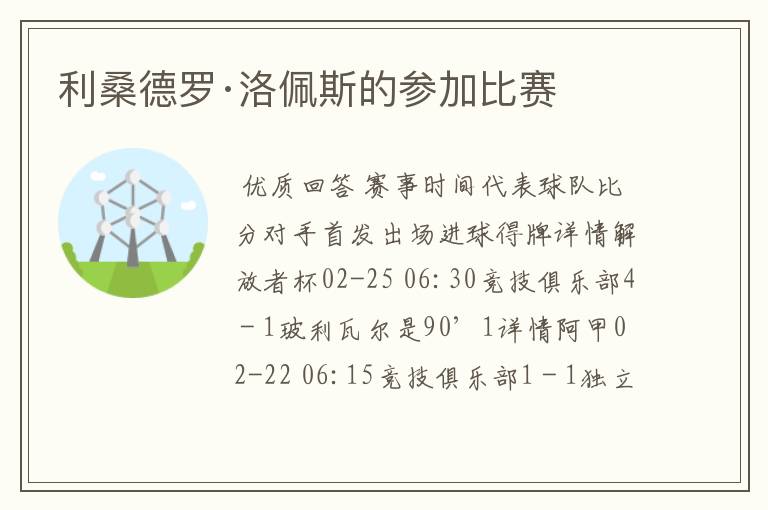 利桑德罗·洛佩斯的参加比赛

优质回答 赛事时间代表球队比分对手首发出场进球得牌详情解放者杯02-25 06:30竞技俱乐部4－1玻利瓦尔是90’1详情阿甲02-22 06:15竞技俱乐部1－1独立